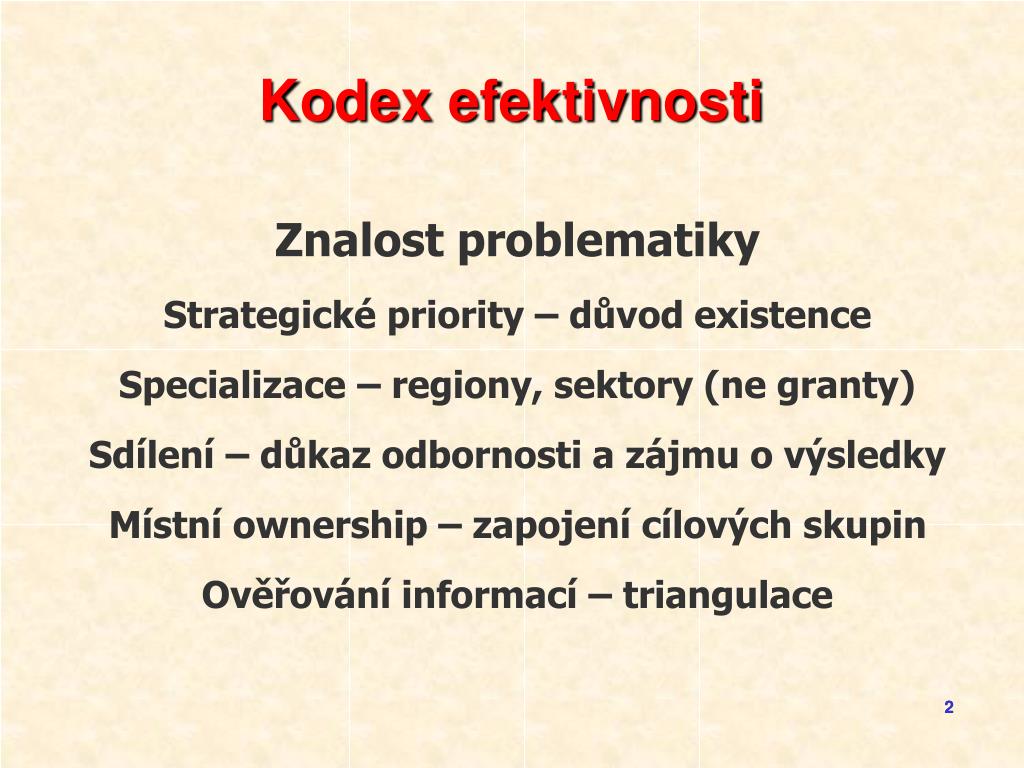 Kodex efektivnosti

Znalost problematiky

Strategické priority – důvod existence

Specializace – regiony, sektory (ne granty)

Sdílení – důkaz odbornosti a zájmu o výsledky

Místní ownership – zapojení cílových skupin

Ověřování informací – triangulace

2